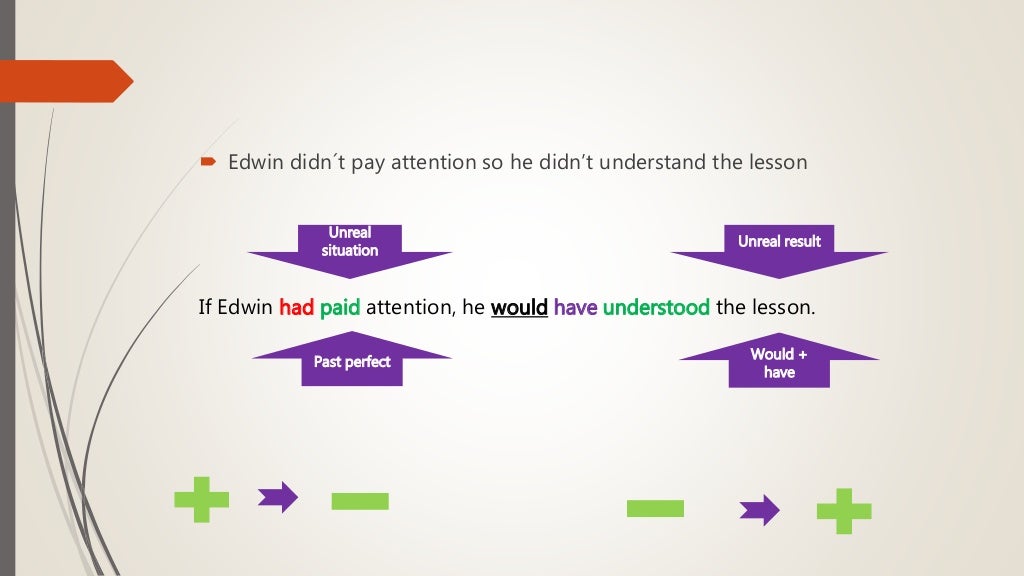 Edwin didn´t pay attention so he didn't understand the lesson

Unreal situation

Unreal result

If Edwin had paid attention, he would have understood the lesson.

Past perfect

Would + have